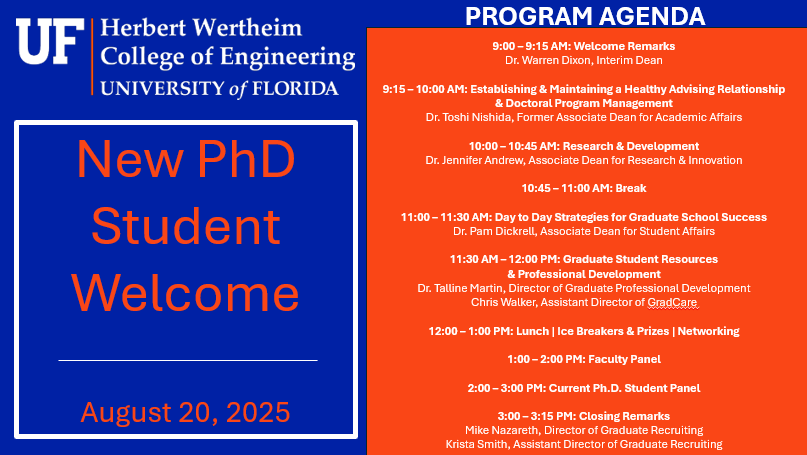 UF Herbert Wertheim College of Engineering
UNIVERSITY of FLORIDA

New PhD Student Welcome

August 20, 2025

PROGRAM AGENDA

9:00 – 9:15 AM: Welcome Remarks
Dr. Warren Dixon, Interim Dean

9:15 – 10:00 AM: Establishing & Maintaining a Healthy Advising Relationship & Doctoral Program Management
Dr. Toshi Nishida, Former Associate Dean for Academic Affairs

10:00 – 10:45 AM: Research & Development
Dr. Jennifer Andrew, Associate Dean for Research & Innovation

10:45 – 11:00 AM: Break

11:00 – 11:30 AM: Day to Day Strategies for Graduate School Success
Dr. Pam Dickrell, Associate Dean for Student Affairs

11:30 AM – 12:00 PM: Graduate Student Resources & Professional Development
Dr. Talline Martin, Director of Graduate Professional Development
Chris Walker, Assistant Director of GradCare

12:00 – 1:00 PM: Lunch | Ice Breakers & Prizes | Networking

1:00 – 2:00 PM: Faculty Panel

2:00 – 3:00 PM: Current Ph.D. Student Panel

3:00 – 3:15 PM: Closing Remarks
Mike Nazareth, Director of Graduate Recruiting
Krista Smith, Assistant Director of Graduate Recruiting